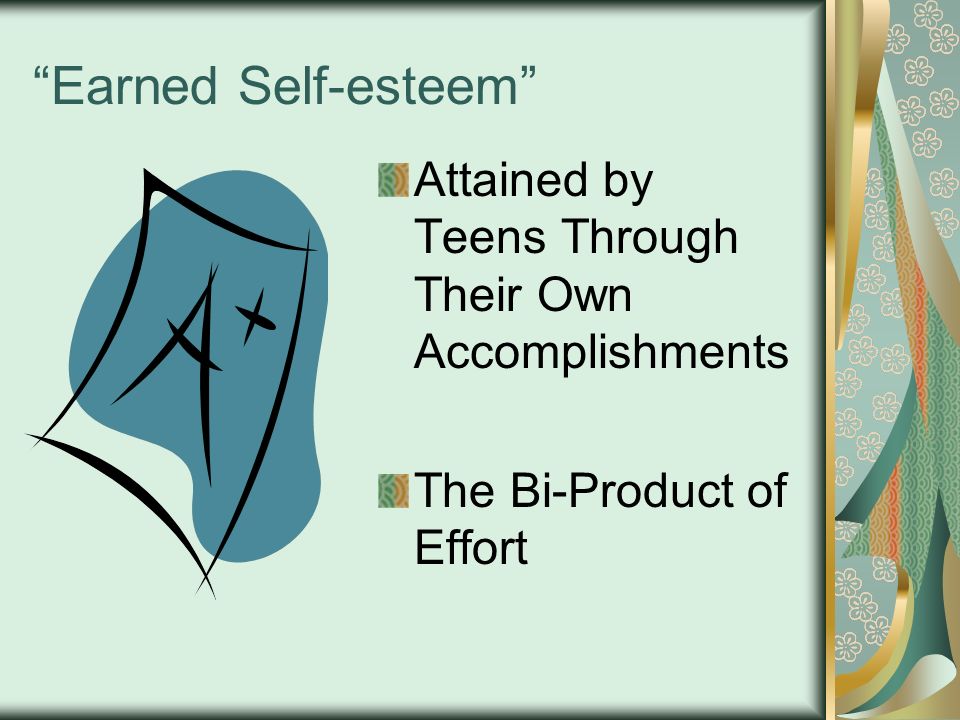 “Earned Self-esteem”

A+

Attained by Teens Through Their Own Accomplishments

The Bi-Product of Effort